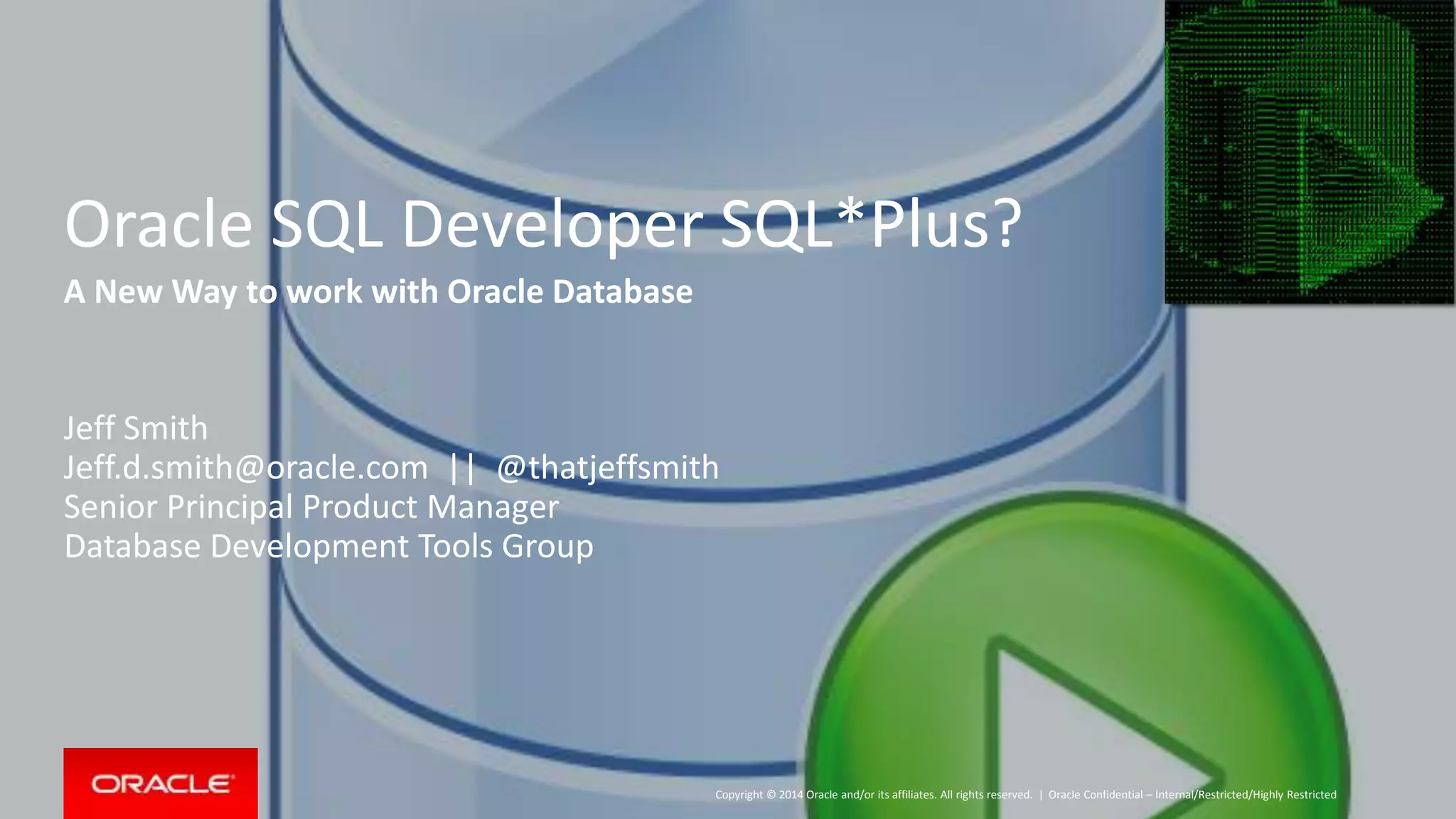 Oracle SQL Developer SQL*Plus?

A New Way to work with Oracle Database

Jeff Smith
Jeff.d.smith@oracle.com || @thatjeffsmith
Senior Principal Product Manager
Database Development Tools Group

ORACLE

Copyright © 2014 Oracle and/or its affiliates. All rights reserved. | Oracle Confidential – Internal/Restricted/Highly Restricted